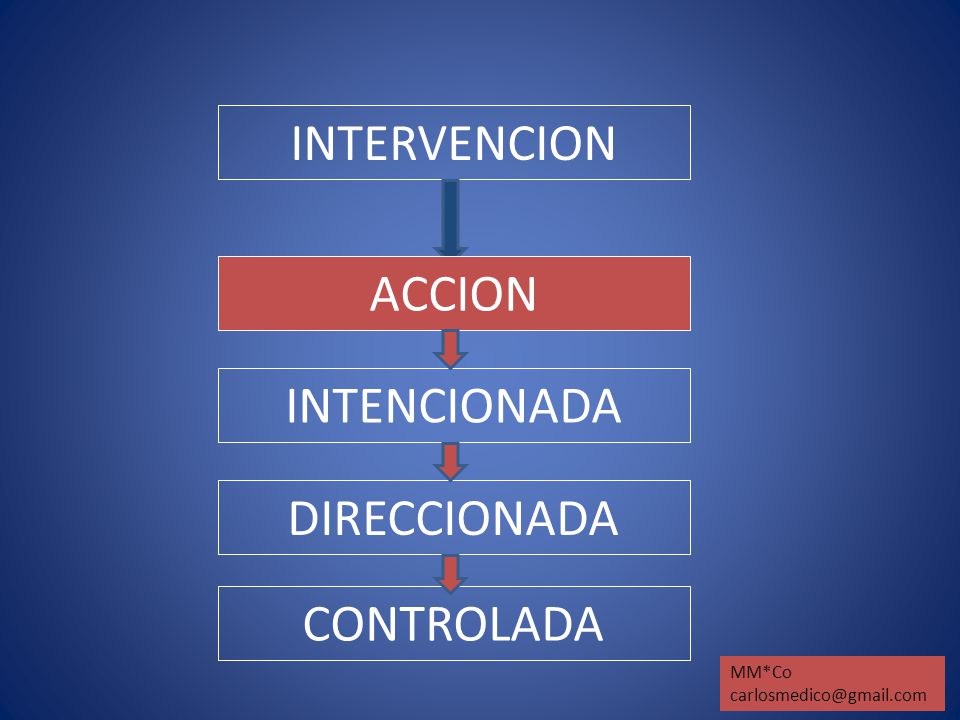 INTERVENCION

ACCION

INTENCIONADA

DIRECCIONADA

CONTROLADA

MM*Co
carlosmedico@gmail.com